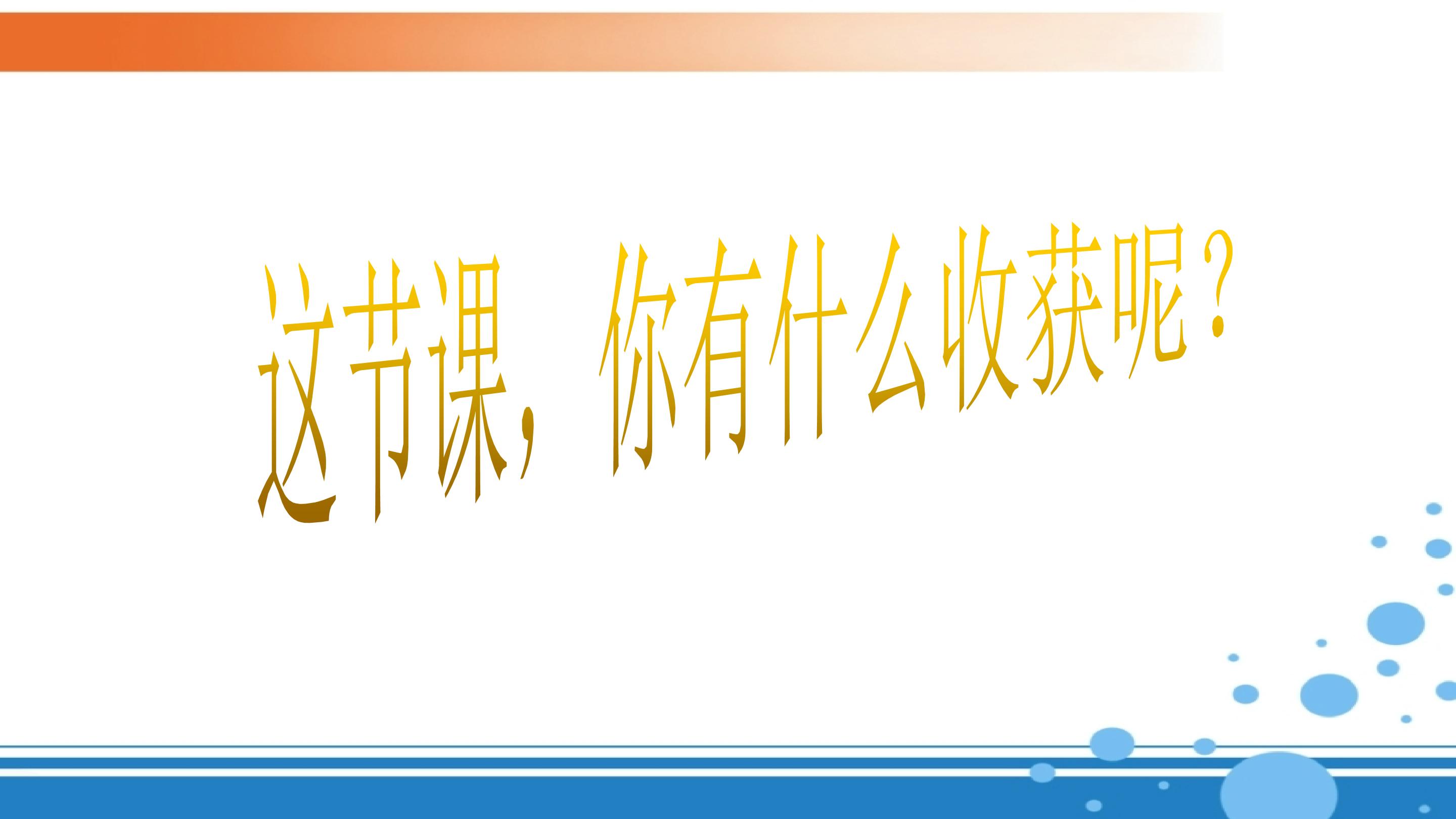 这节课，你有什么收获呢？